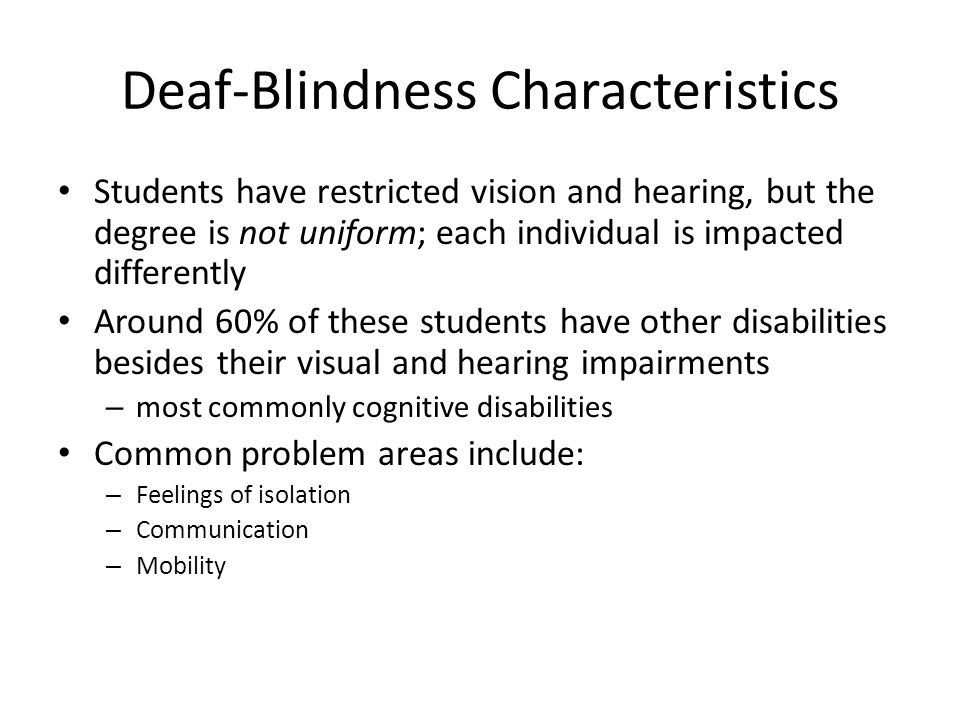 Deaf-Blindness Characteristics

• Students have restricted vision and hearing, but the degree is not uniform; each individual is impacted differently
• Around 60% of these students have other disabilities besides their visual and hearing impairments
– most commonly cognitive disabilities
• Common problem areas include:
– Feelings of isolation
– Communication
– Mobility